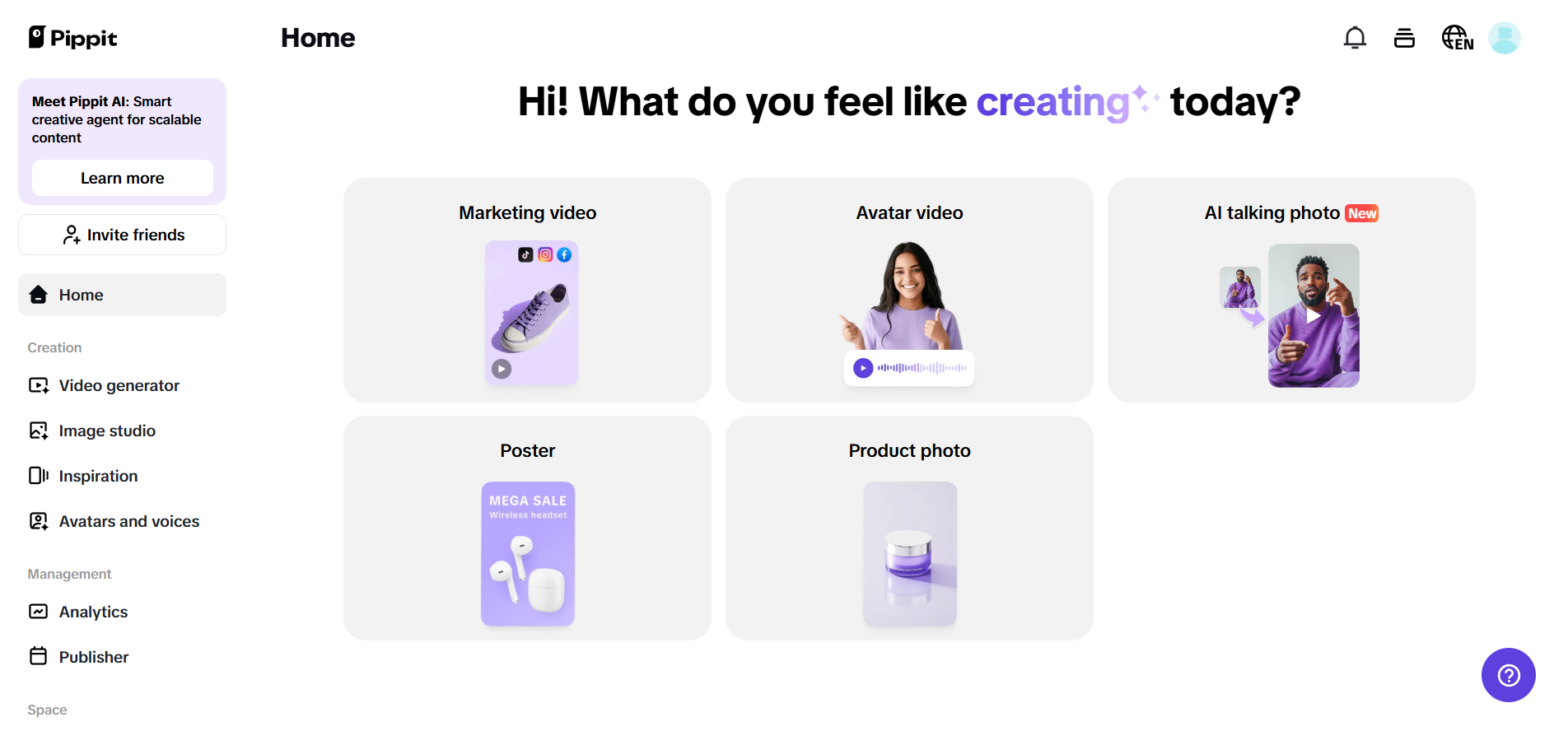 Pippit

Meet Pippit AI: Smart creative agent for scalable content

Learn more

Invite friends

Home

Creation

Video generator

Image studio

Inspiration

Avatars and voices

Management

Analytics

Publisher

Space

Home

EN

Hi! What do you feel like creating today?

Marketing video

Avatar video

AI talking photo New

Poster

MEGA SALE
Wireless headset

Product photo